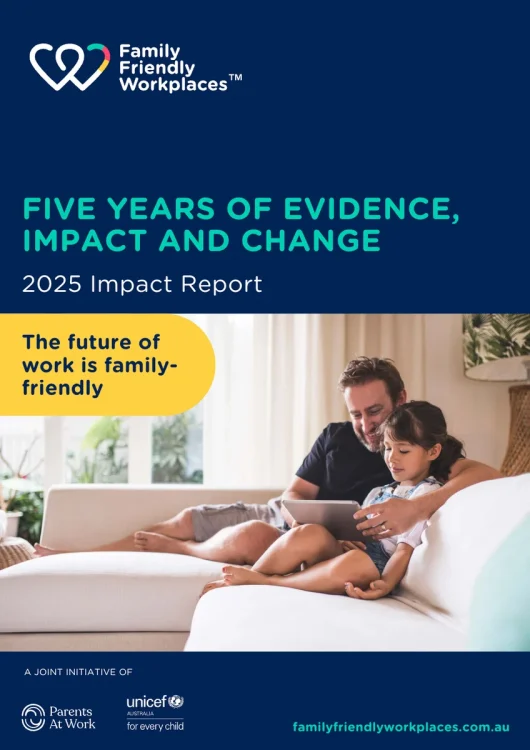 Family Friendly Workplaces™

FIVE YEARS OF EVIDENCE, IMPACT AND CHANGE

2025 Impact Report

The future of work is family-friendly

A JOINT INITIATIVE OF

Parents At Work

unicef AUSTRALIA for every child

familyfriendlyworkplaces.com.au